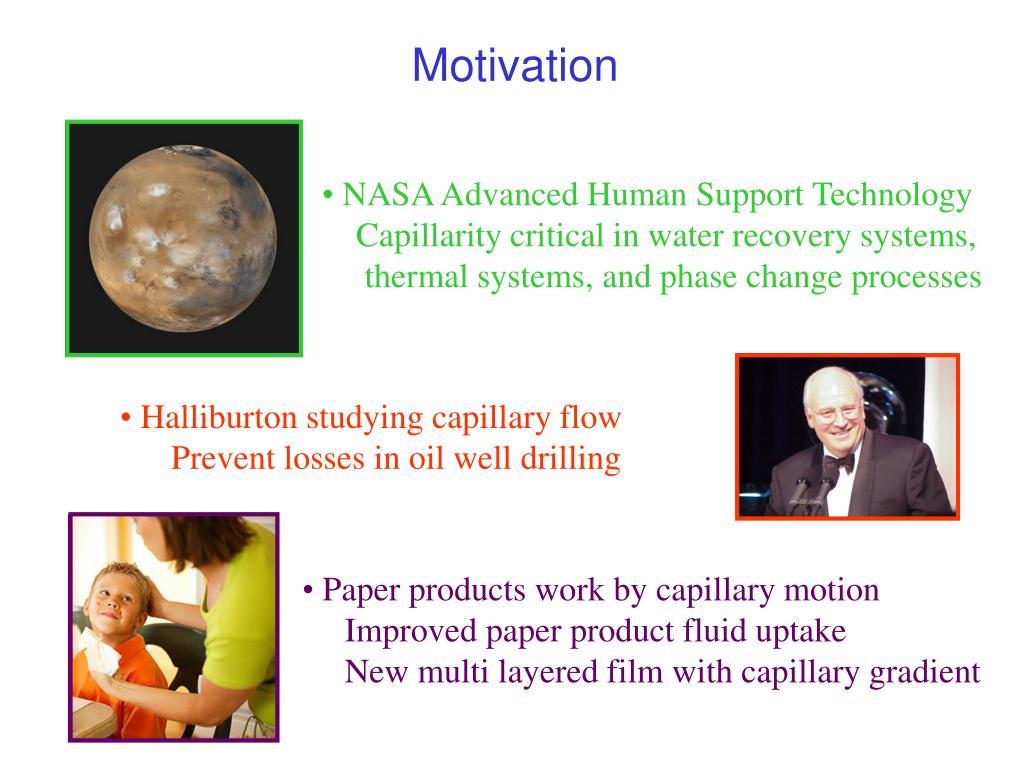 Motivation

• NASA Advanced Human Support Technology
Capillarity critical in water recovery systems, thermal systems, and phase change processes

• Halliburton studying capillary flow
Prevent losses in oil well drilling

• Paper products work by capillary motion
Improved paper product fluid uptake
New multi layered film with capillary gradient